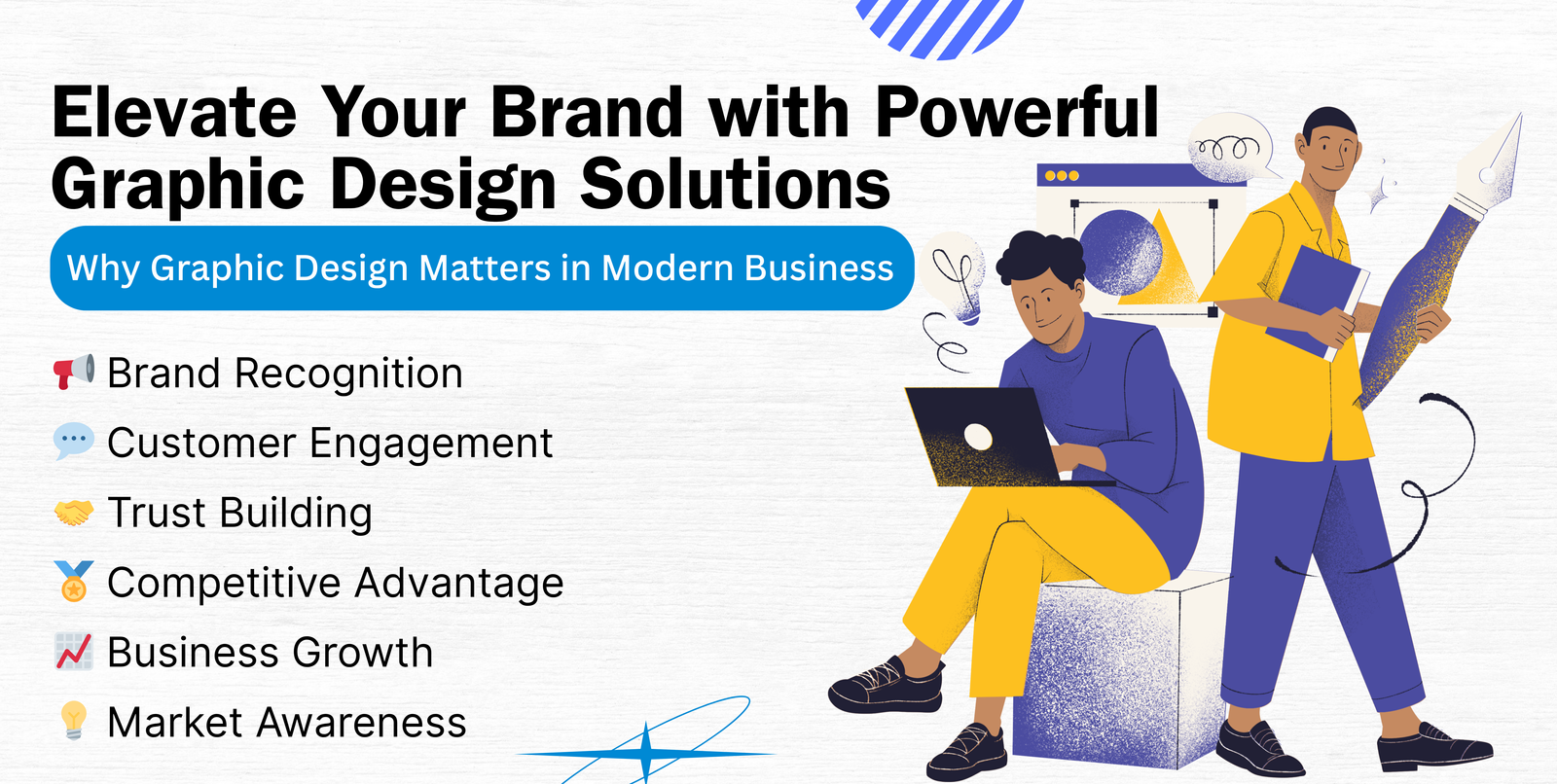 Elevate Your Brand with Powerful Graphic Design Solutions

Why Graphic Design Matters in Modern Business

📢 Brand Recognition
💬 Customer Engagement
🤝 Trust Building
🏅 Competitive Advantage
📈 Business Growth
💡 Market Awareness